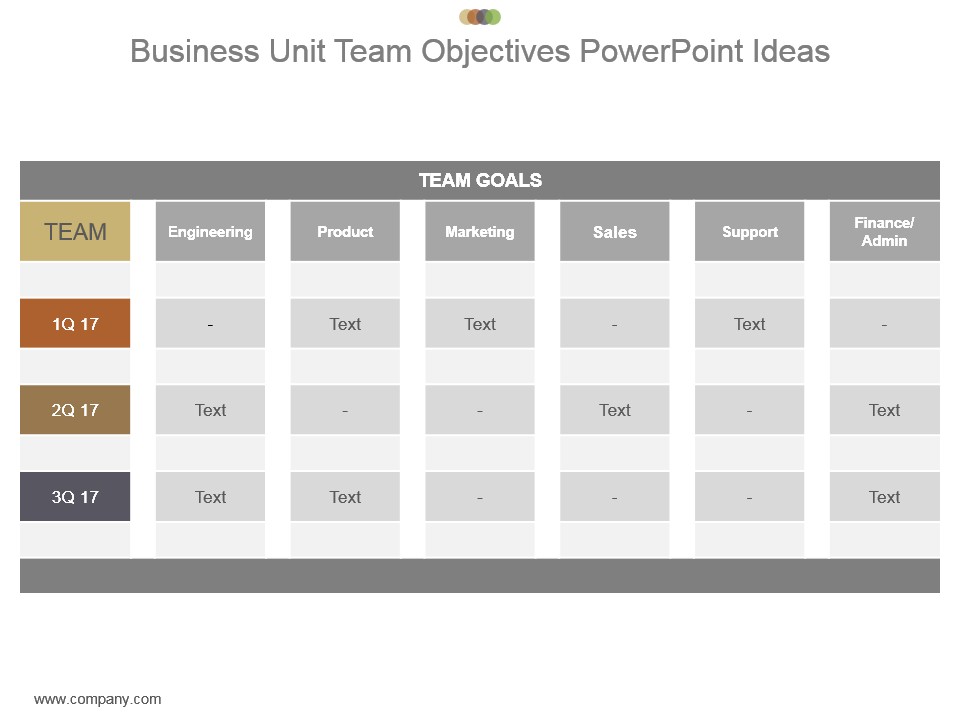 Business Unit Team Objectives PowerPoint Ideas

TEAM GOALS

| TEAM | Engineering | Product | Marketing | Sales | Support | Finance/ Admin |
|---|---|---|---|---|---|---|
| 1Q 17 | - | Text | Text | - | Text | - |
| 2Q 17 | Text | - | - | Text | - | Text |
| 3Q 17 | Text | Text | - | - | - | Text |

www.company.com